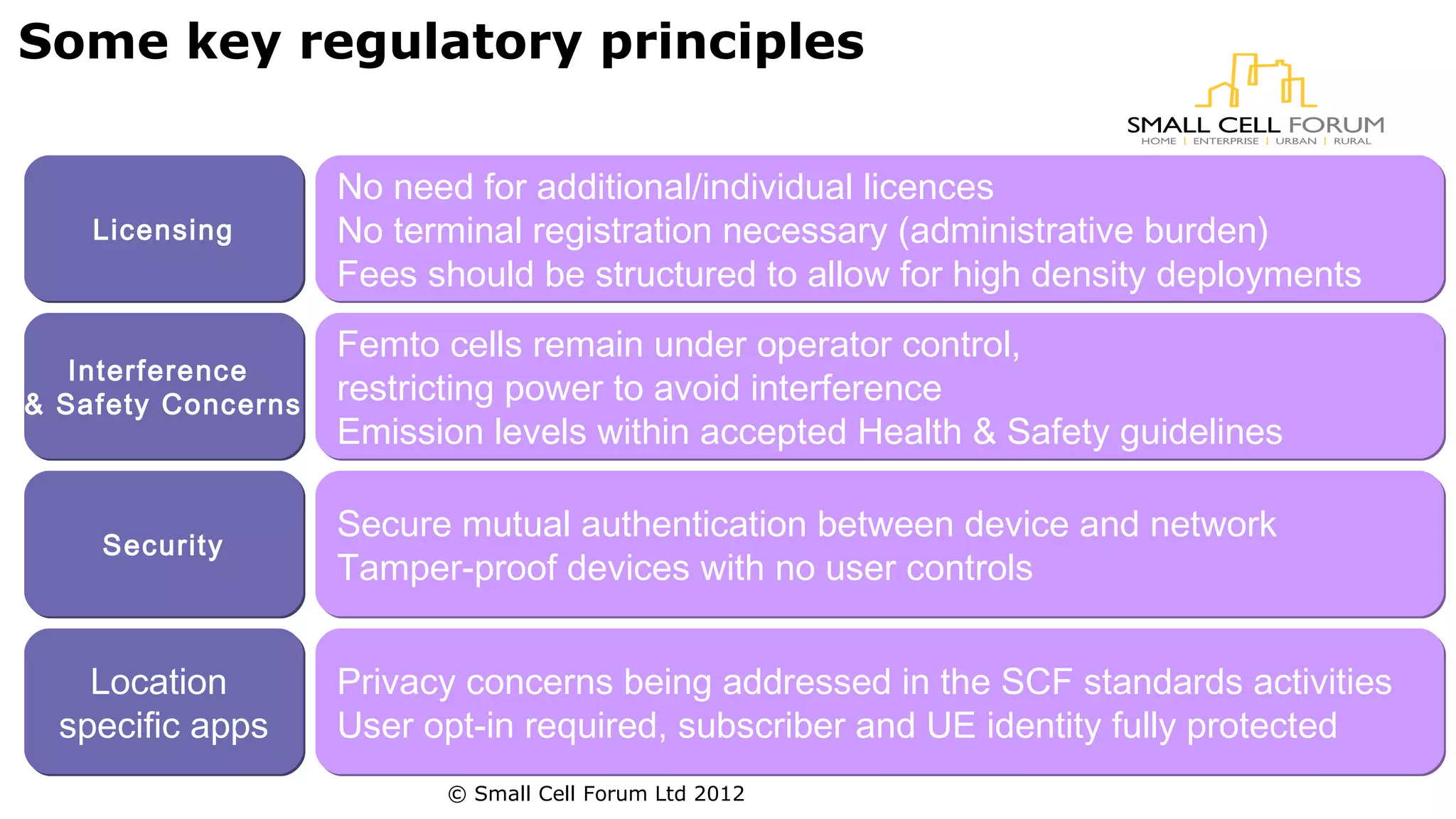 Some key regulatory principles

SMALL CELL FORUM
HOME | ENTERPRISE | URBAN | RURAL

Licensing

No need for additional/individual licences
No terminal registration necessary (administrative burden)
Fees should be structured to allow for high density deployments

Interference & Safety Concerns

Femto cells remain under operator control, restricting power to avoid interference
Emission levels within accepted Health & Safety guidelines

Security

Secure mutual authentication between device and network
Tamper-proof devices with no user controls

Location specific apps

Privacy concerns being addressed in the SCF standards activities
User opt-in required, subscriber and UE identity fully protected

© Small Cell Forum Ltd 2012